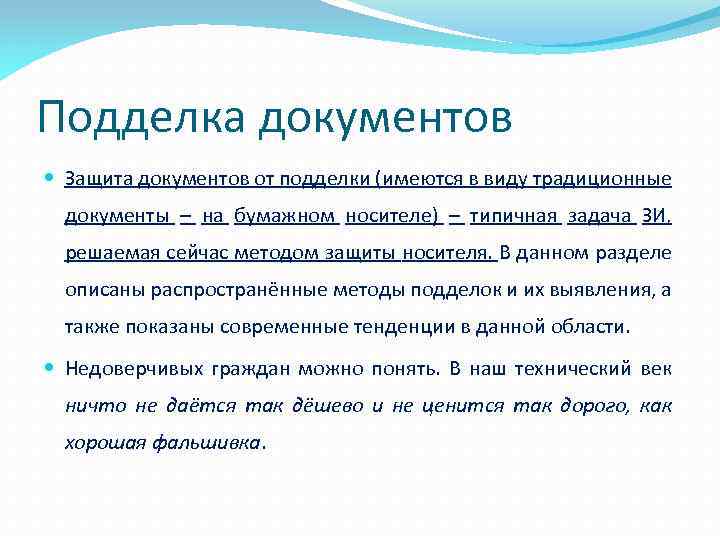 Подделка документов

Защита документов от подделки (имеются в виду традиционные документы – на бумажном носителе) – типичная задача ЗИ, решаемая сейчас методом защиты носителя. В данном разделе описаны распространённые методы подделок и их выявления, а также показаны современные тенденции в данной области.

Недоверчивых граждан можно понять. В наш технический век ничто не даётся так дёшево и не ценится так дорого, как хорошая фальшивка.